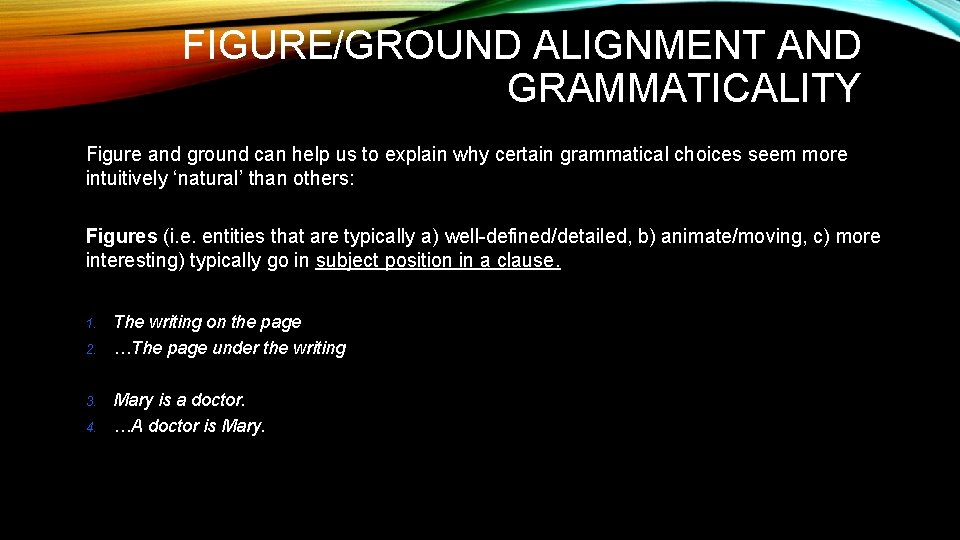 FIGURE/GROUND ALIGNMENT AND GRAMMATICALITY

Figure and ground can help us to explain why certain grammatical choices seem more intuitively ‘natural’ than others:

Figures (i.e. entities that are typically a) well-defined/detailed, b) animate/moving, c) more interesting) typically go in subject position in a clause.

1. The writing on the page
2. …The page under the writing

3. Mary is a doctor.
4. …A doctor is Mary.